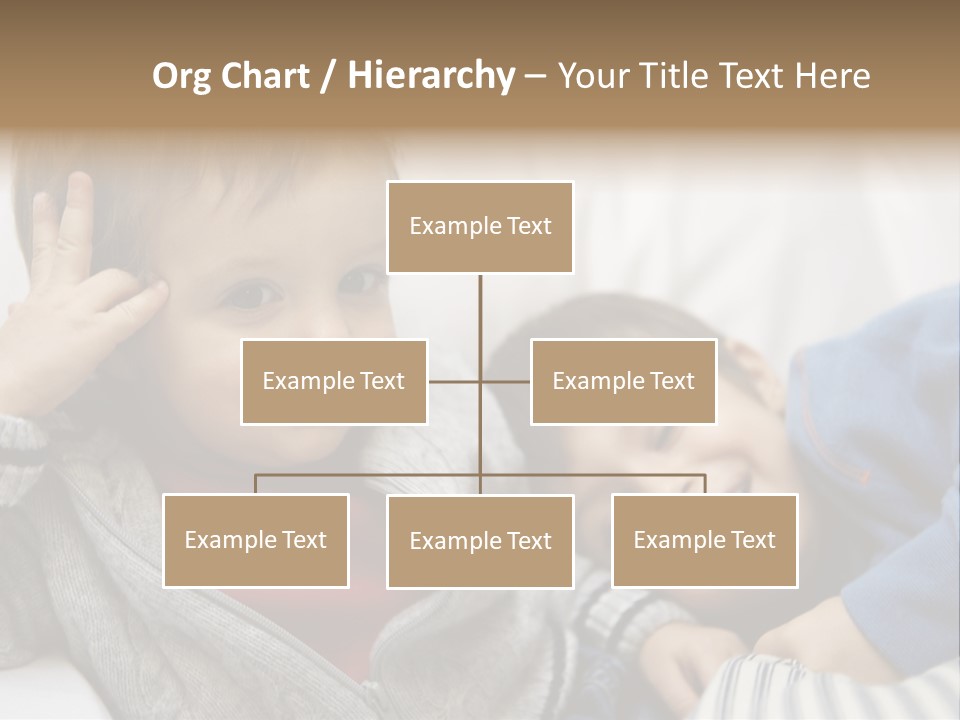 Org Chart / Hierarchy – Your Title Text Here

Example Text

Example Text

Example Text

Example Text

Example Text

Example Text